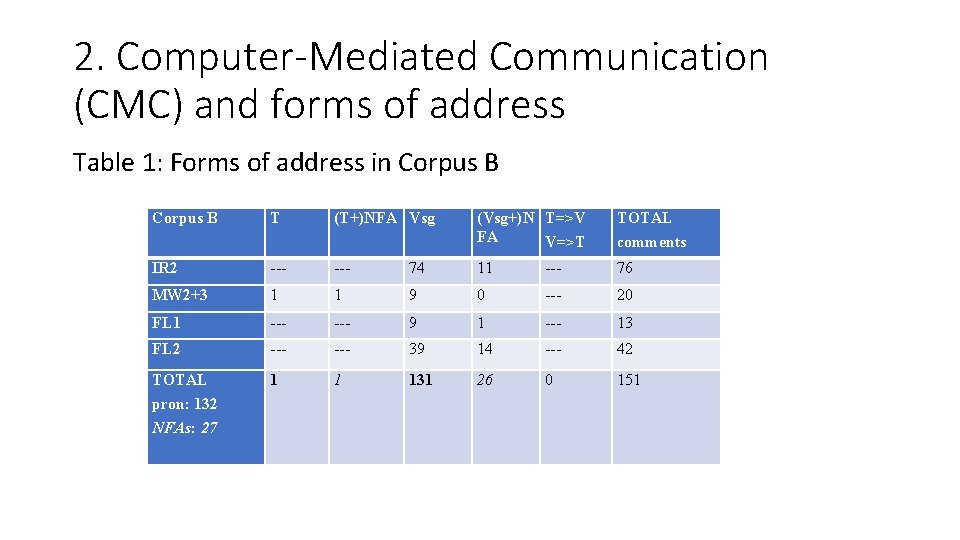 2. Computer-Mediated Communication (CMC) and forms of address

Table 1: Forms of address in Corpus B

| Corpus B | T | (T+)NFA | Vsg | (Vsg+)NFA | T=>V V=>T | TOTAL comments |
|---|---|---|---|---|---|---|
| IR2 | --- | --- | 74 | 11 | --- | 76 |
| MW2+3 | 1 | 1 | 9 | 0 | --- | 20 |
| FL1 | --- | --- | 9 | 1 | --- | 13 |
| FL2 | --- | --- | 39 | 14 | --- | 42 |
| TOTAL pron: 132 NFAs: 27 | 1 | 1 | 131 | 26 | 0 | 151 |